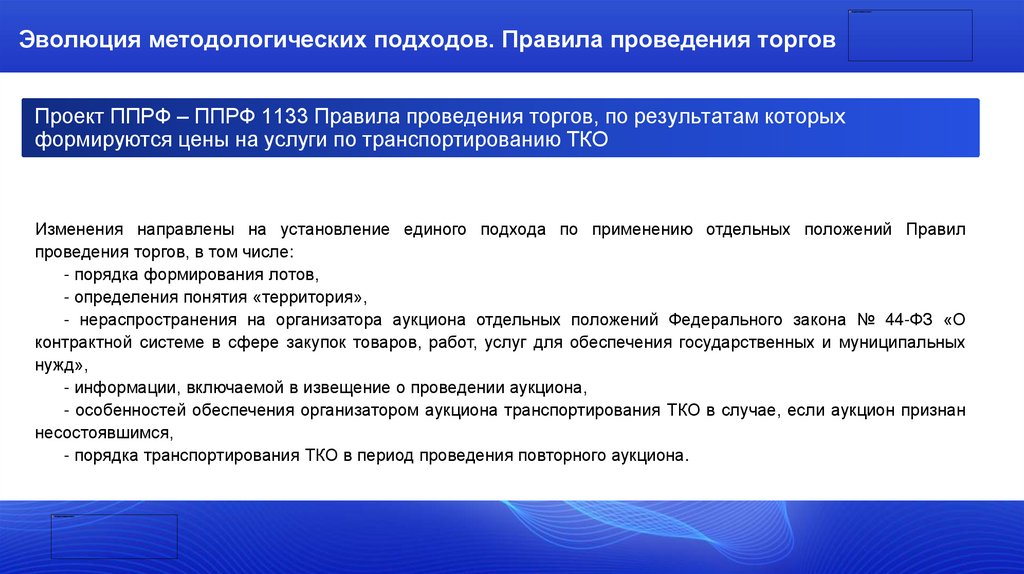 Эволюция методологических подходов. Правила проведения торгов

Проект ППРФ – ППРФ 1133 Правила проведения торгов, по результатам которых формируются цены на услуги по транспортированию ТКО

Изменения направлены на установление единого подхода по применению отдельных положений Правил проведения торгов, в том числе:
- порядка формирования лотов,
- определения понятия «территория»,
- нераспространения на организатора аукциона отдельных положений Федерального закона № 44-ФЗ «О контрактной системе в сфере закупок товаров, работ, услуг для обеспечения государственных и муниципальных нужд»,
- информации, включаемой в извещение о проведении аукциона,
- особенностей обеспечения организатором аукциона транспортирования ТКО в случае, если аукцион признан несостоявшимся,
- порядка транспортирования ТКО в период проведения повторного аукциона.